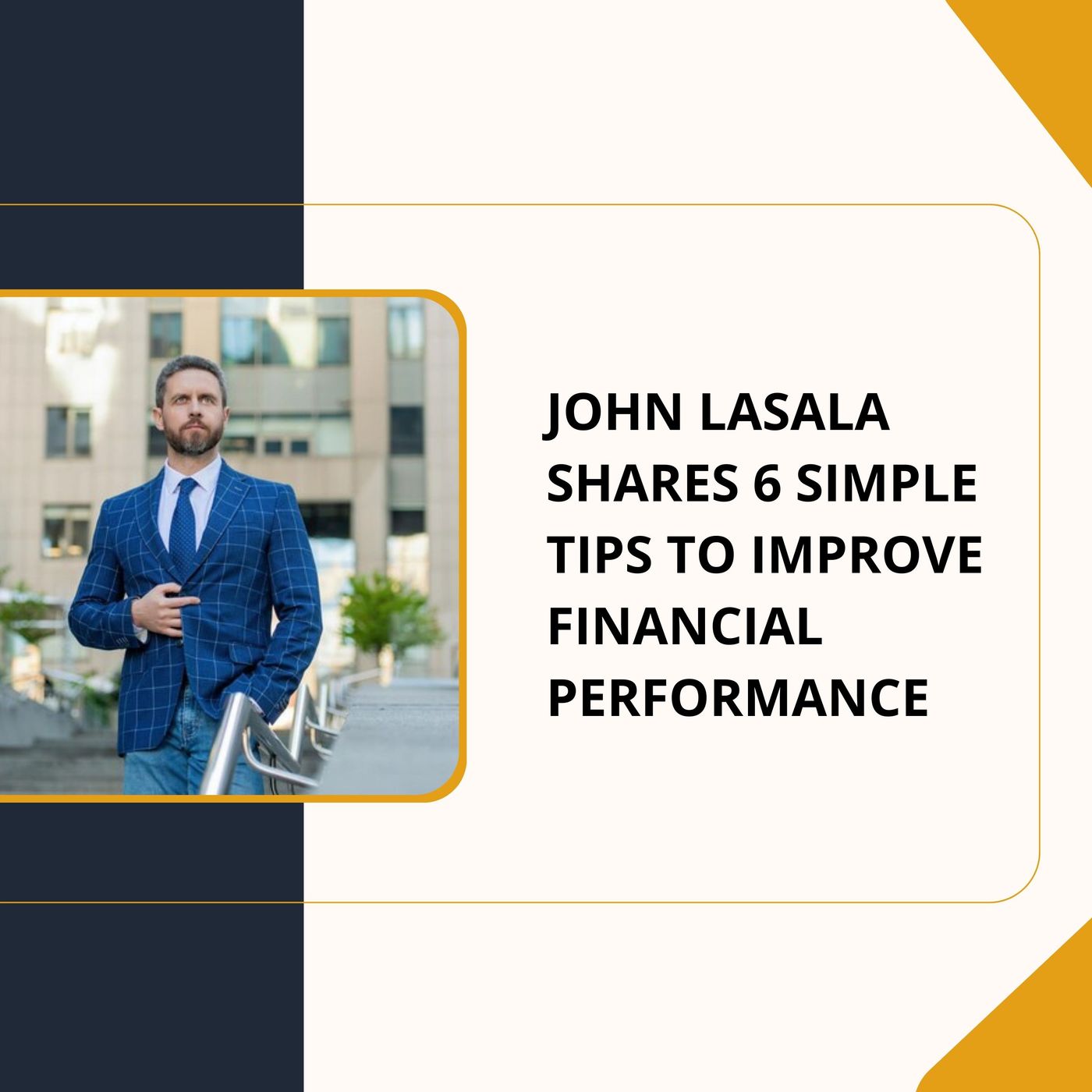 JOHN LASALA SHARES 6 SIMPLE TIPS TO IMPROVE FINANCIAL PERFORMANCE